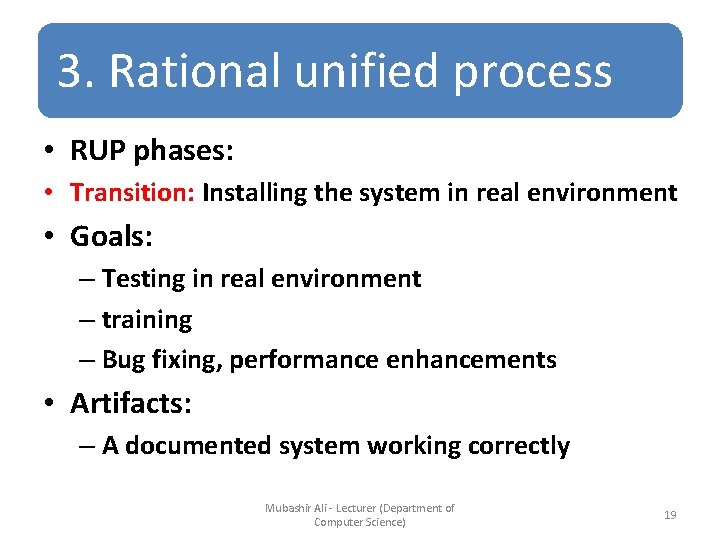 3. Rational unified process

• RUP phases:
• Transition: Installing the system in real environment
• Goals:
– Testing in real environment
– training
– Bug fixing, performance enhancements
• Artifacts:
– A documented system working correctly

Mubashir Ali - Lecturer (Department of Computer Science)

19